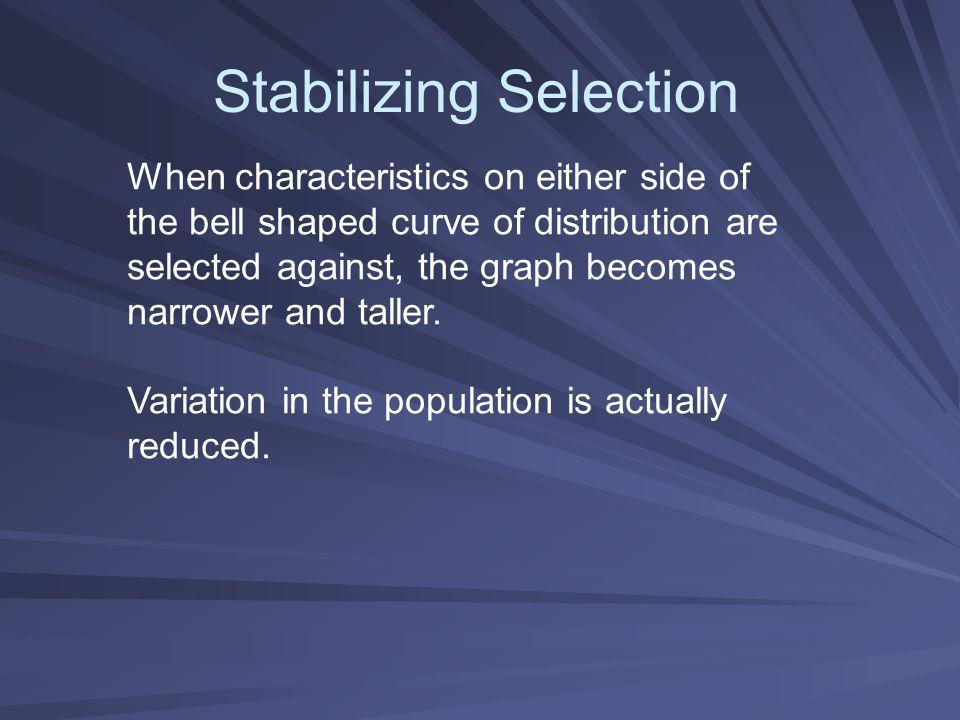 Stabilizing Selection

When characteristics on either side of the bell shaped curve of distribution are selected against, the graph becomes narrower and taller.

Variation in the population is actually reduced.